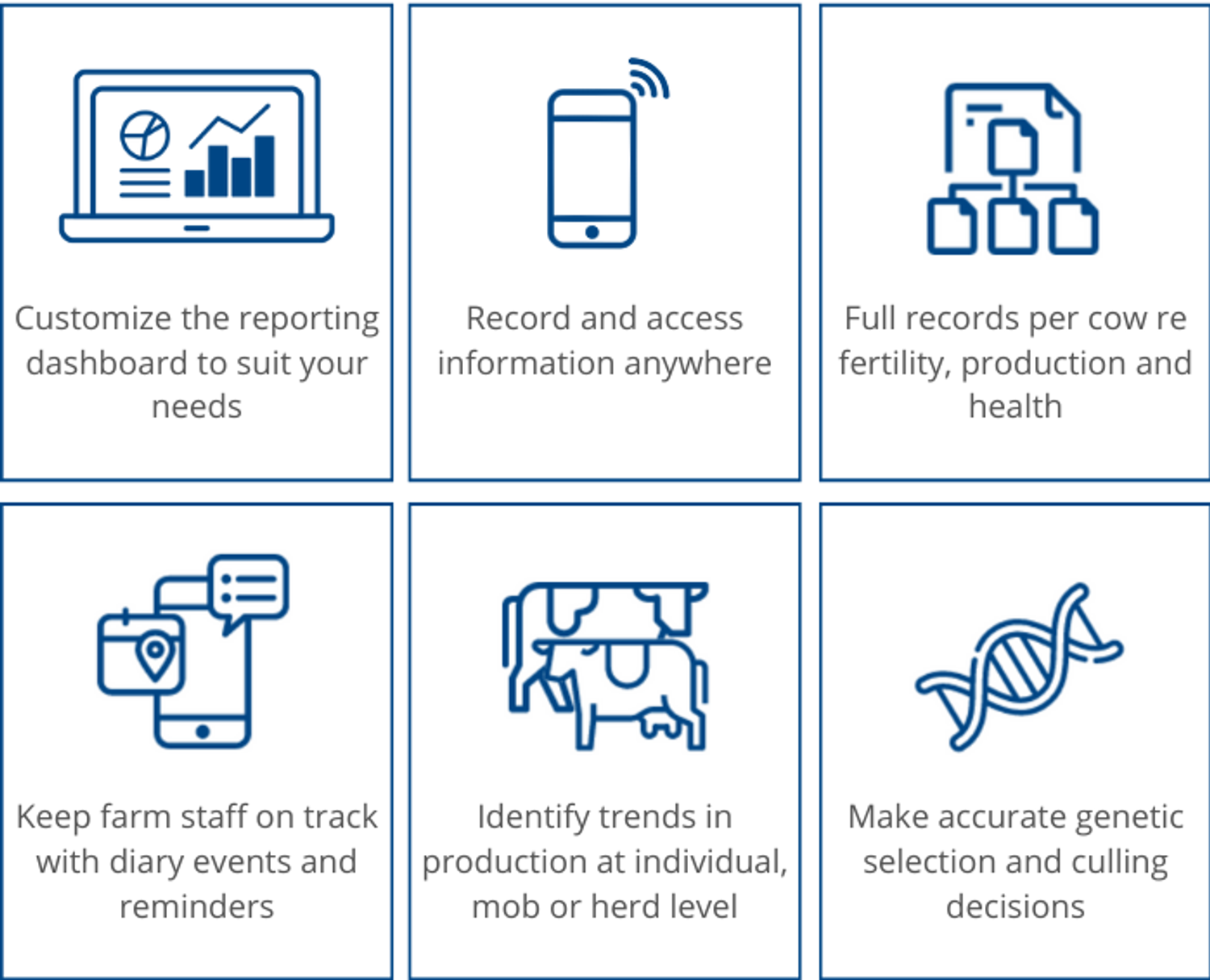 Customize the reporting dashboard to suit your needs

Record and access information anywhere

Full records per cow re fertility, production and health

Keep farm staff on track with diary events and reminders

Identify trends in production at individual, mob or herd level

Make accurate genetic selection and culling decisions